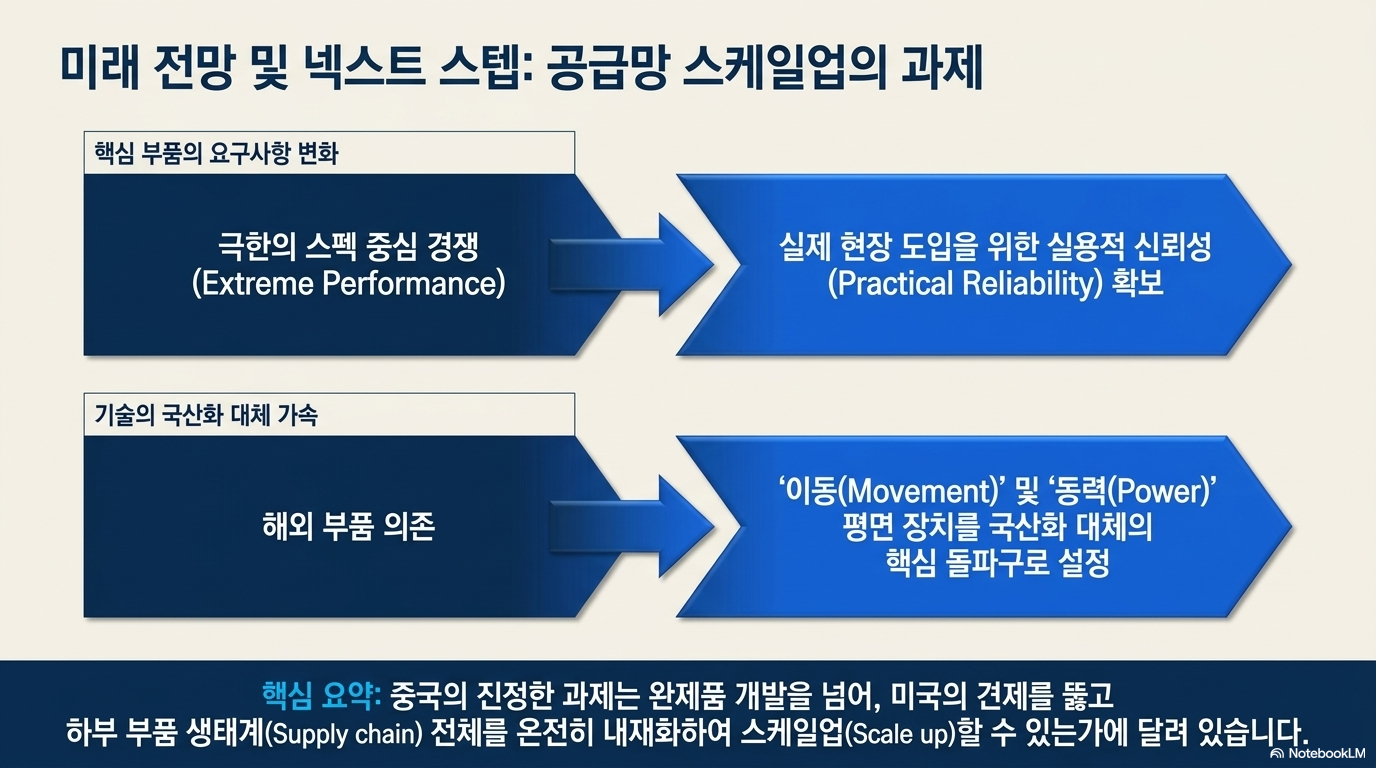 미래 전망 및 넥스트 스텝: 공급망 스케일업의 과제

핵심 부품의 요구사항 변화

극한의 스펙 중심 경쟁 (Extreme Performance)

실제 현장 도입을 위한 실용적 신뢰성 (Practical Reliability) 확보

기술의 국산화 대체 가속

해외 부품 의존

‘이동(Movement)’ 및 ‘동력(Power)’ 평면 장치를 국산화 대체의 핵심 돌파구로 설정

핵심 요약: 중국의 진정한 과제는 완제품 개발을 넘어, 미국의 견제를 뚫고 하부 부품 생태계(Supply chain) 전체를 온전히 내재화하여 스케일업(Scale up)할 수 있는가에 달려 있습니다.

NotebookLM